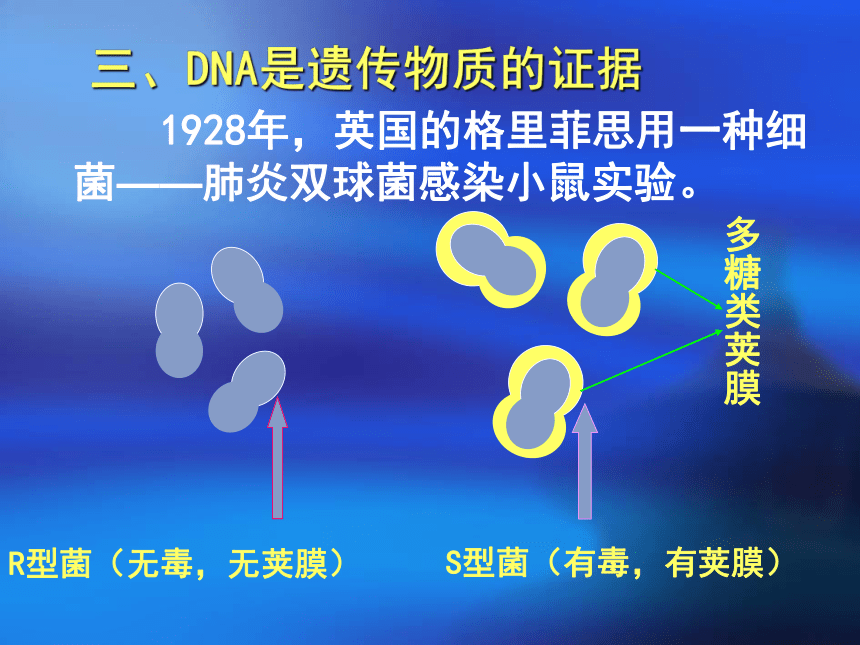 三、DNA是遗传物质的证据

1928年，英国的格里菲思用一种细菌——肺炎双球菌感染小鼠实验。

多糖类荚膜

R型菌（无毒，无荚膜）

S型菌（有毒，有荚膜）